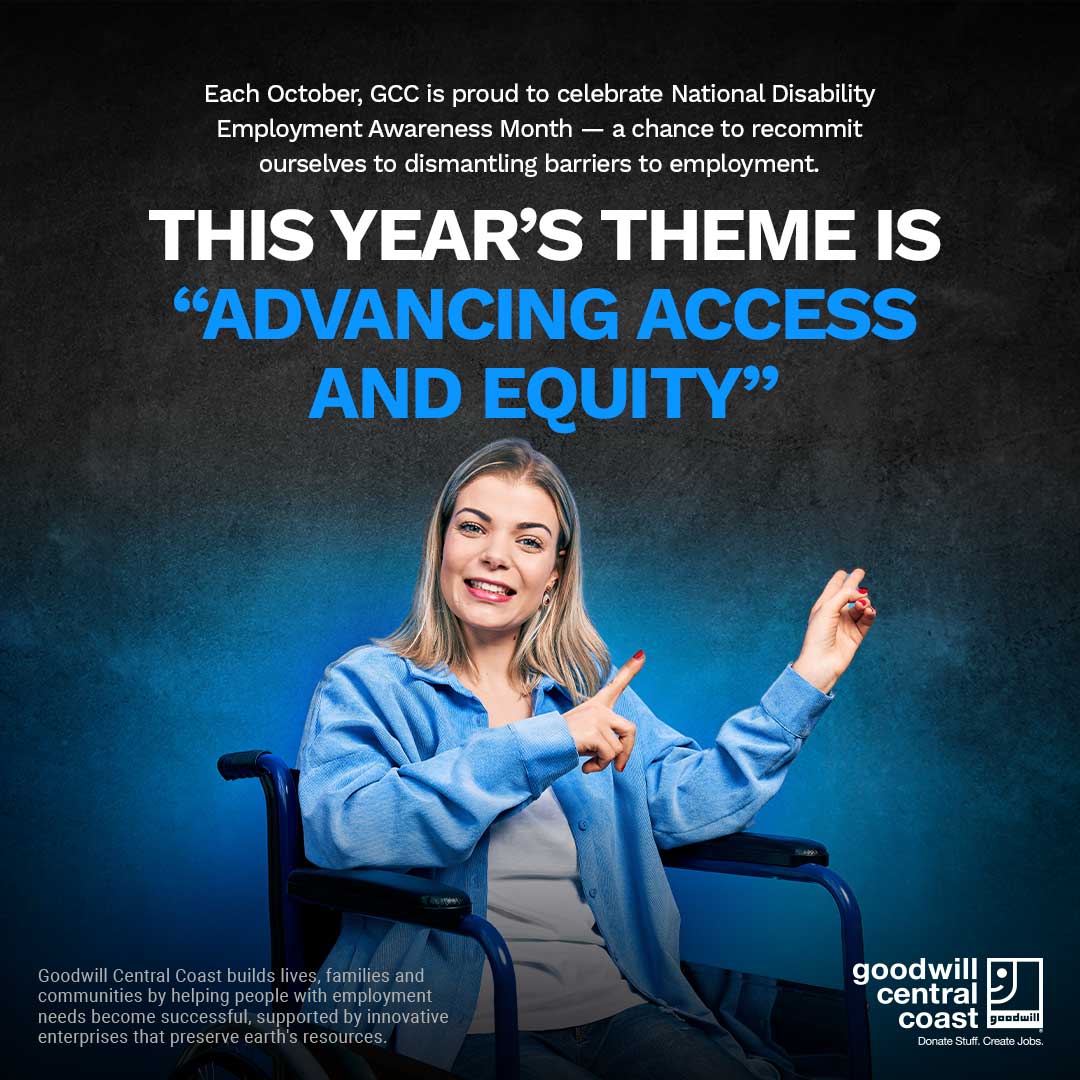 Each October, GCC is proud to celebrate National Disability Employment Awareness Month — a chance to recommit ourselves to dismantling barriers to employment.

THIS YEAR'S THEME IS "ADVANCING ACCESS AND EQUITY"

Goodwill Central Coast builds lives, families and communities by helping people with employment needs become successful, supported by innovative enterprises that preserve earth's resources.

goodwill central coast

goodwill

Donate Stuff. Create Jobs.